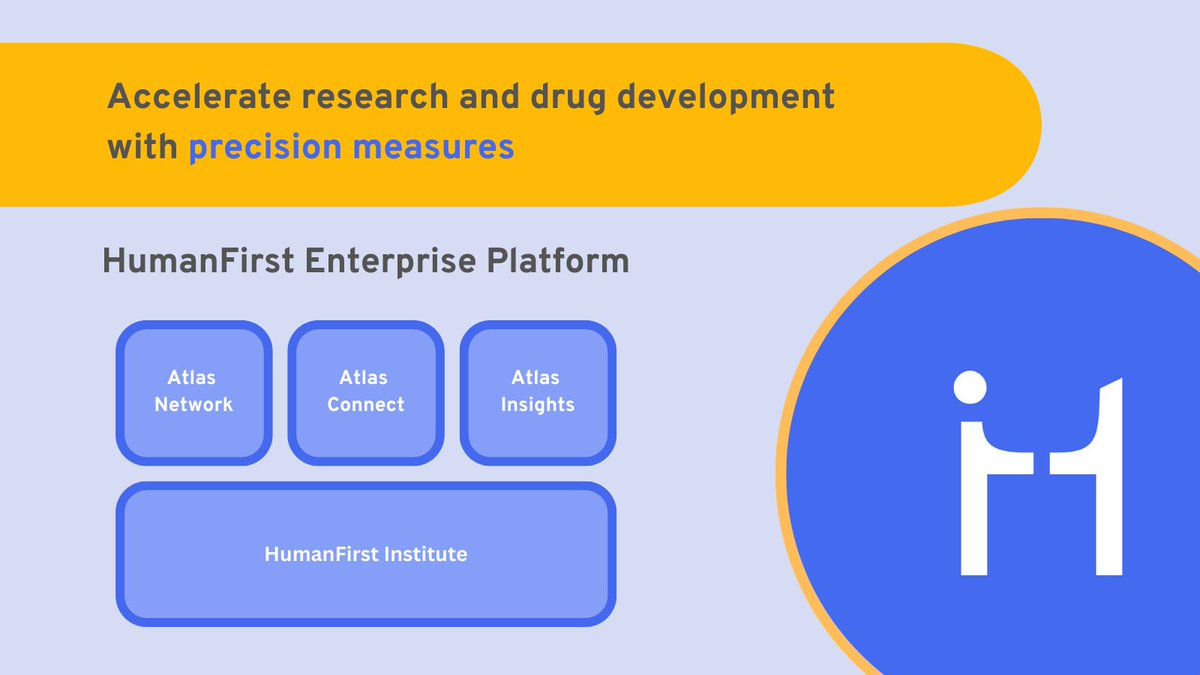 Accelerate research and drug development with precision measures

HumanFirst Enterprise Platform

Atlas Network

Atlas Connect

Atlas Insights

HumanFirst Institute